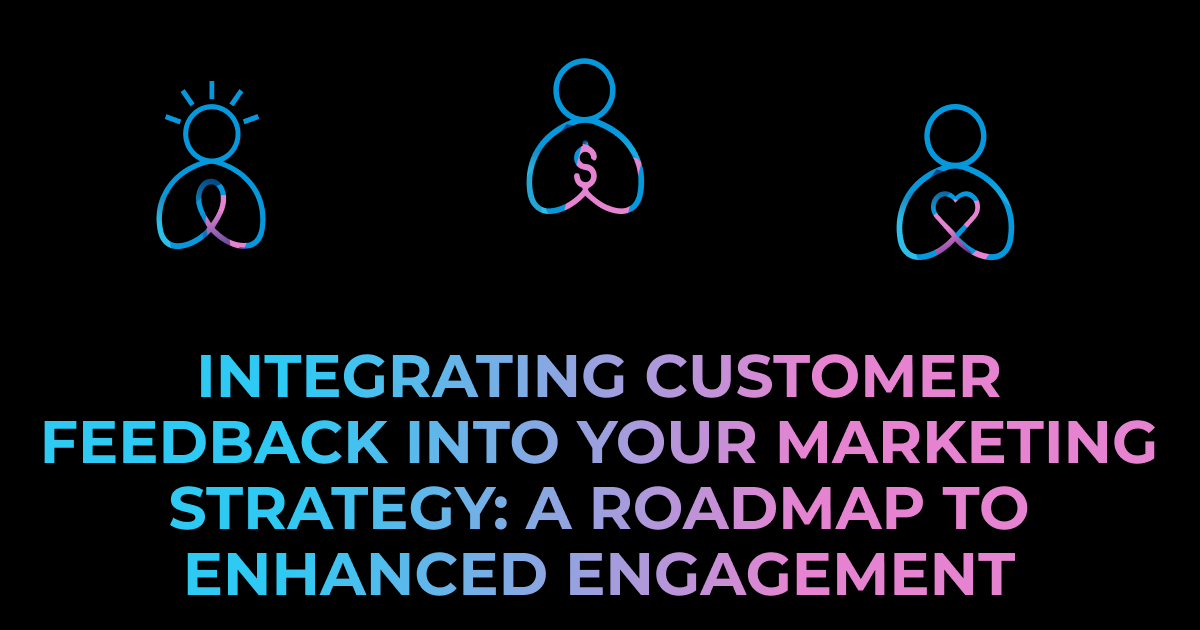 $

INTEGRATING CUSTOMER FEEDBACK INTO YOUR MARKETING STRATEGY: A ROADMAP TO ENHANCED ENGAGEMENT